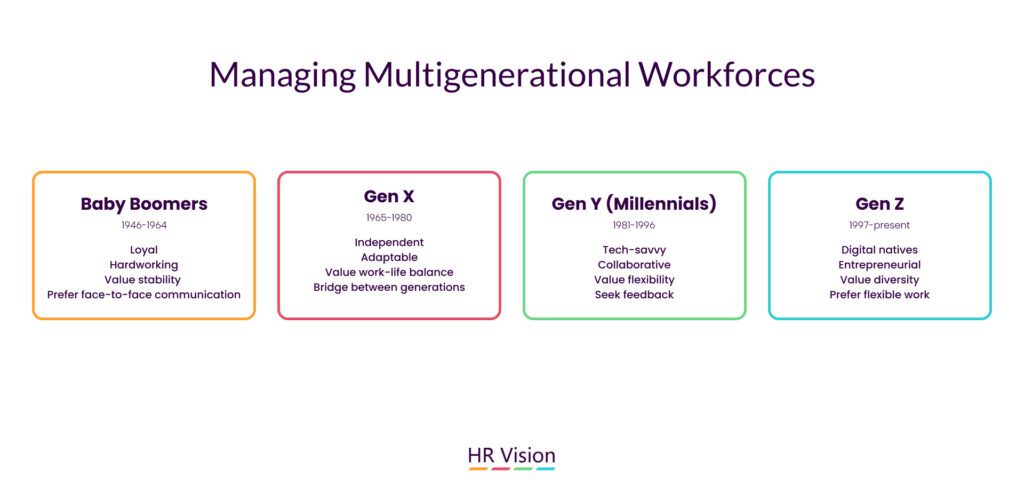 Managing Multigenerational Workforces

Baby Boomers
1946-1964
Loyal
Hardworking
Value stability
Prefer face-to-face communication

Gen X
1965-1980
Independent
Adaptable
Value work-life balance
Bridge between generations

Gen Y (Millennials)
1981-1996
Tech-savvy
Collaborative
Value flexibility
Seek feedback

Gen Z
1997-present
Digital natives
Entrepreneurial
Value diversity
Prefer flexible work

HR Vision